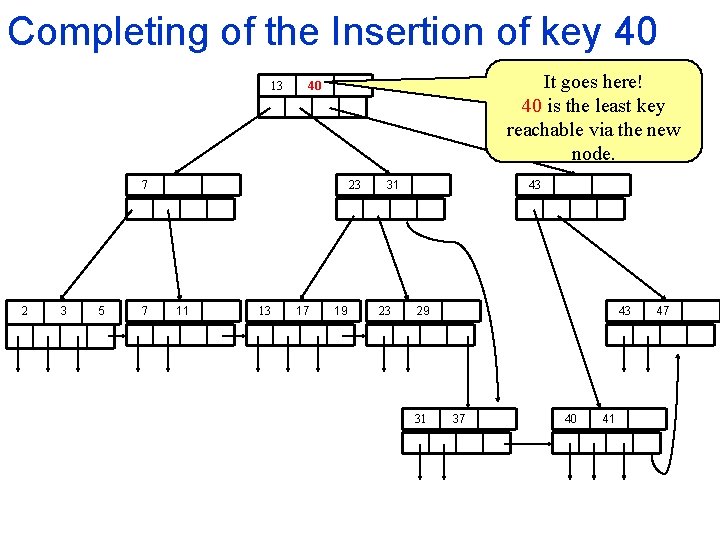 Completing of the Insertion of key 40

13 40

It goes here! 40 is the least key reachable via the new node.

7

23 31

43

2 3 5

7 11

13 17 19

23 29

43 47

31 37

40 41